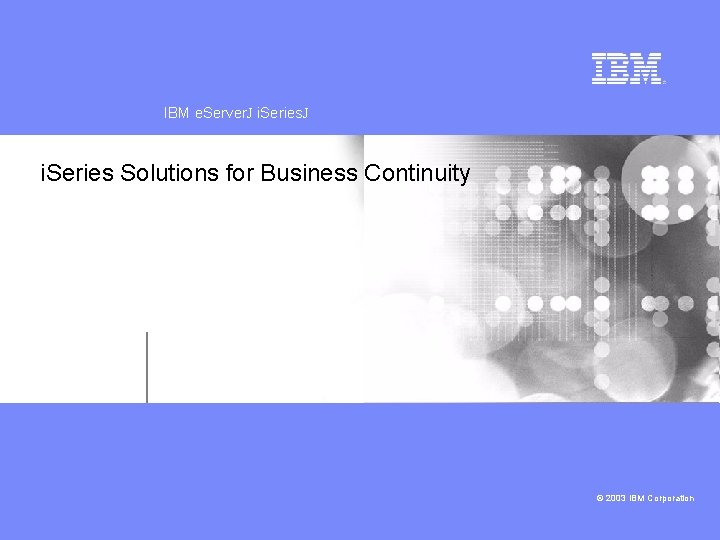 IBM

IBM eServerJ iSeriesJ

iSeries Solutions for Business Continuity

© 2003 IBM Corporation